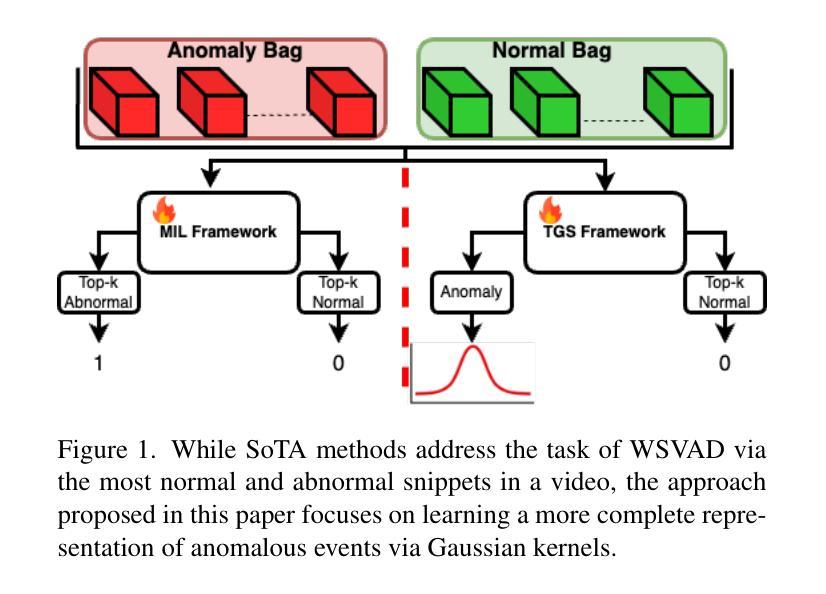 Anomaly Bag

Normal Bag

MIL Framework

Top-k Abnormal

Top-k Normal

1

0

TGS Framework

Anomaly

Top-k Normal

0

Figure 1. While SoTA methods address the task of WSVAD via the most normal and abnormal snippets in a video, the approach proposed in this paper focuses on learning a more complete representation of anomalous events via Gaussian kernels.